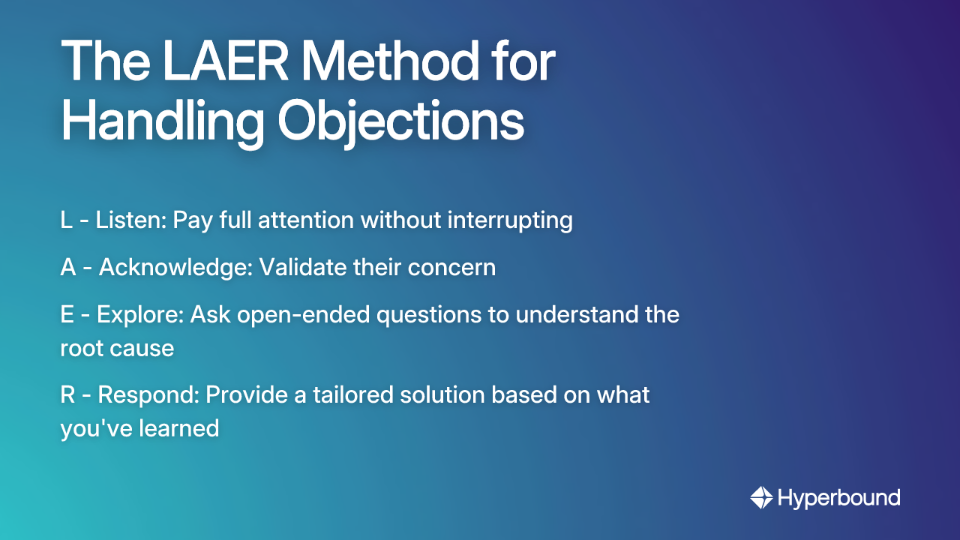 The LAER Method for Handling Objections

L - Listen: Pay full attention without interrupting

A - Acknowledge: Validate their concern

E - Explore: Ask open-ended questions to understand the root cause

R - Respond: Provide a tailored solution based on what you've learned

Hyperbound